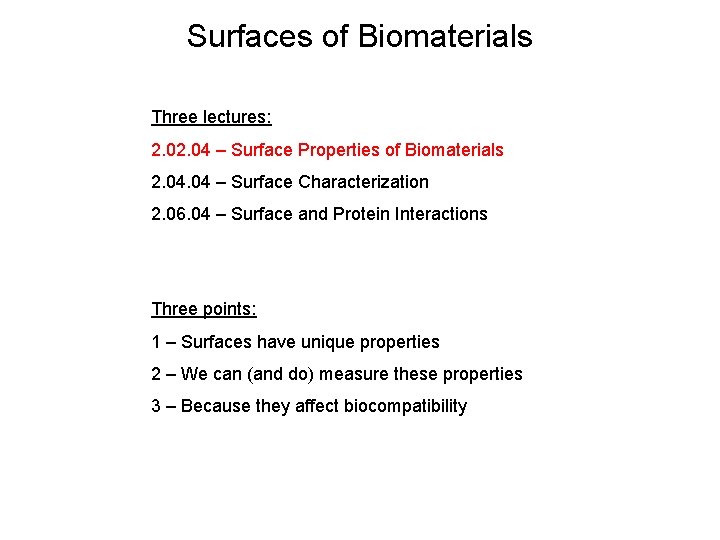 Surfaces of Biomaterials

Three lectures:

2.02.04 – Surface Properties of Biomaterials

2.04.04 – Surface Characterization

2.06.04 – Surface and Protein Interactions

Three points:

1 – Surfaces have unique properties

2 – We can (and do) measure these properties

3 – Because they affect biocompatibility